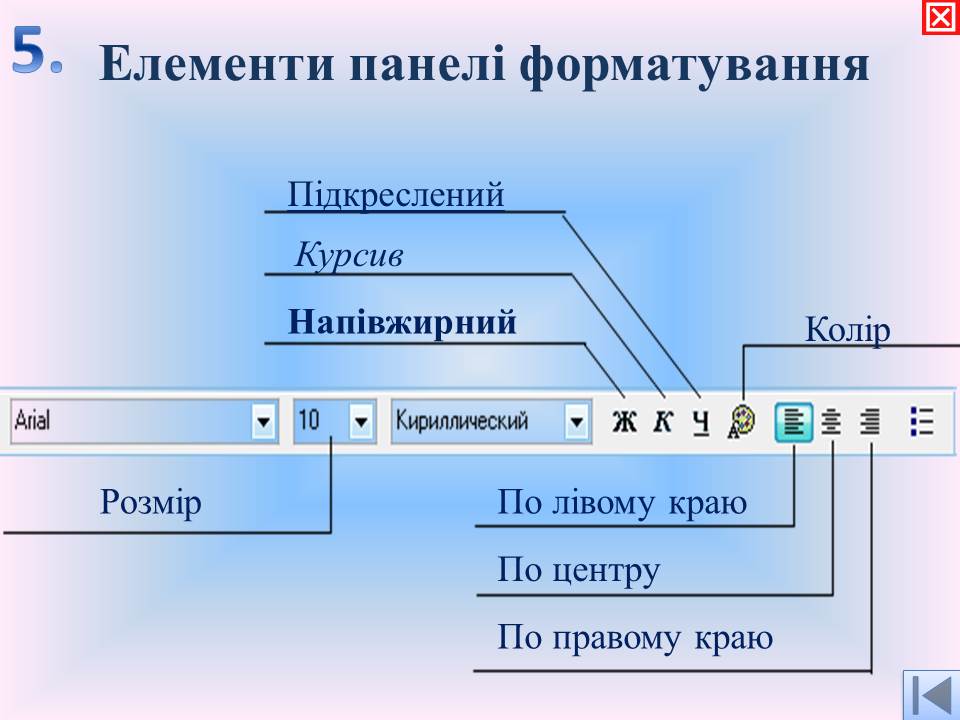 5. Елементи панелі форматування

Підкреслений

Курсив

Напівжирний

Колір

Arial

10

Кириллический

Ж К Ч

Розмір

По лівому краю

По центру

По правому краю